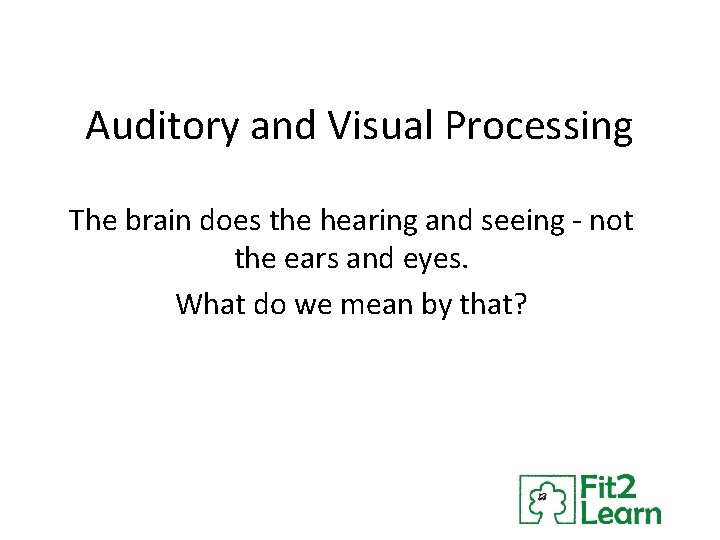 Auditory and Visual Processing

The brain does the hearing and seeing - not the ears and eyes.

What do we mean by that?

Fit2 Learn